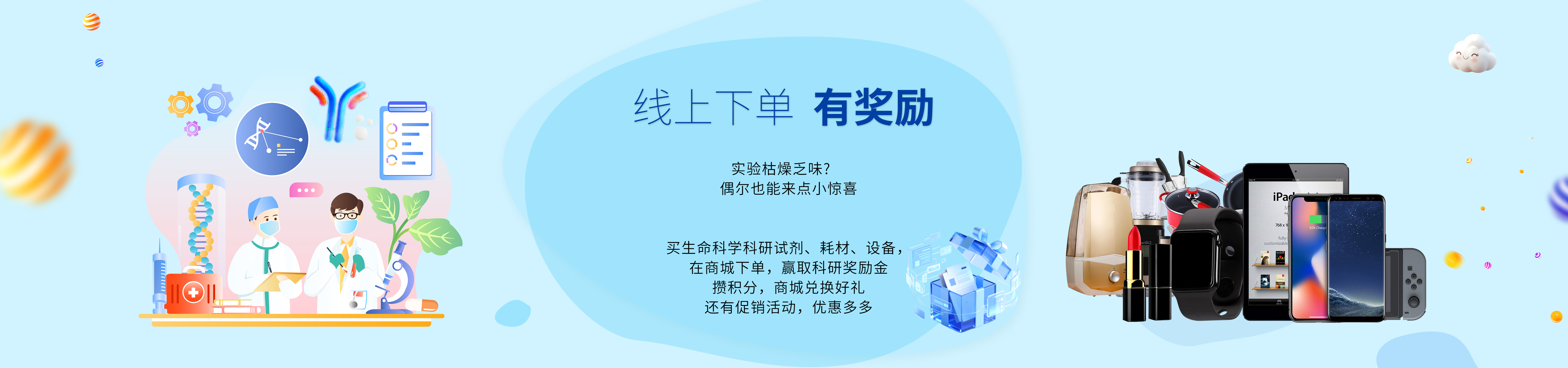 线上下单 有奖励

实验枯燥乏味?
偶尔也能来点小惊喜

买生命科学科研试剂、耗材、设备,
在商城下单,赢取科研奖励金
攒积分,商城兑换好礼
还有促销活动,优惠多多

iPad